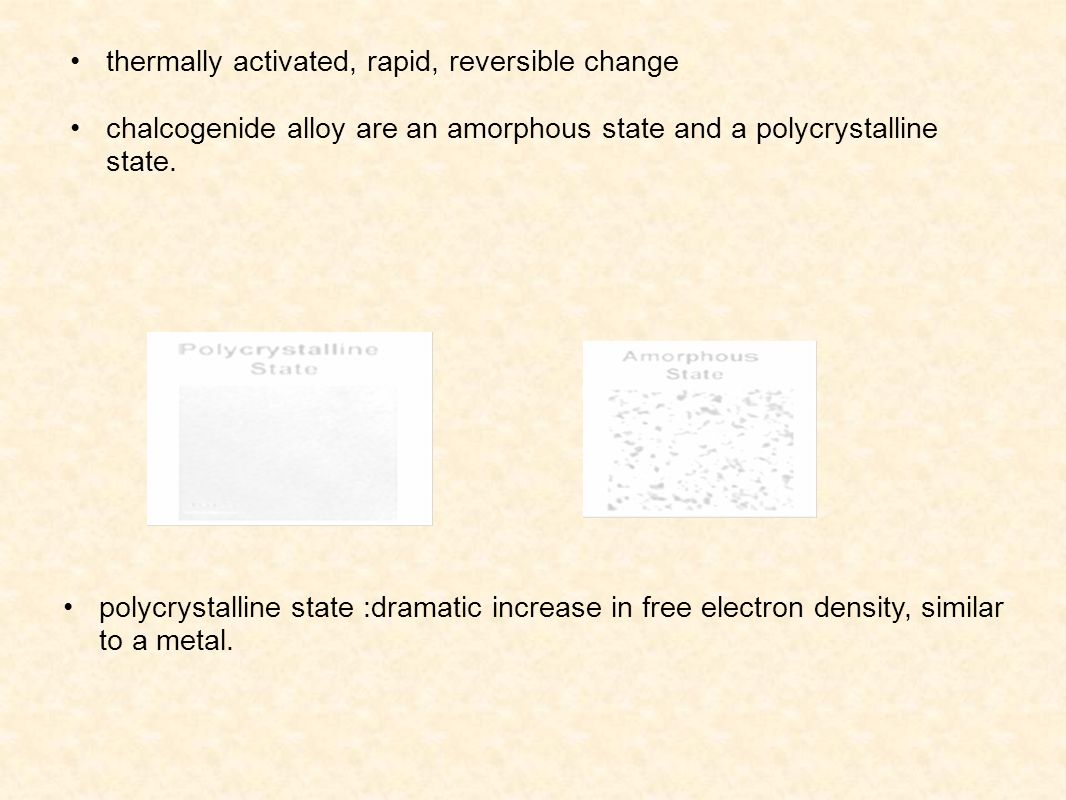 • thermally activated, rapid, reversible change

• chalcogenide alloy are an amorphous state and a polycrystalline state.

Polycrystalline State

Amorphous State

• polycrystalline state :dramatic increase in free electron density, similar to a metal.